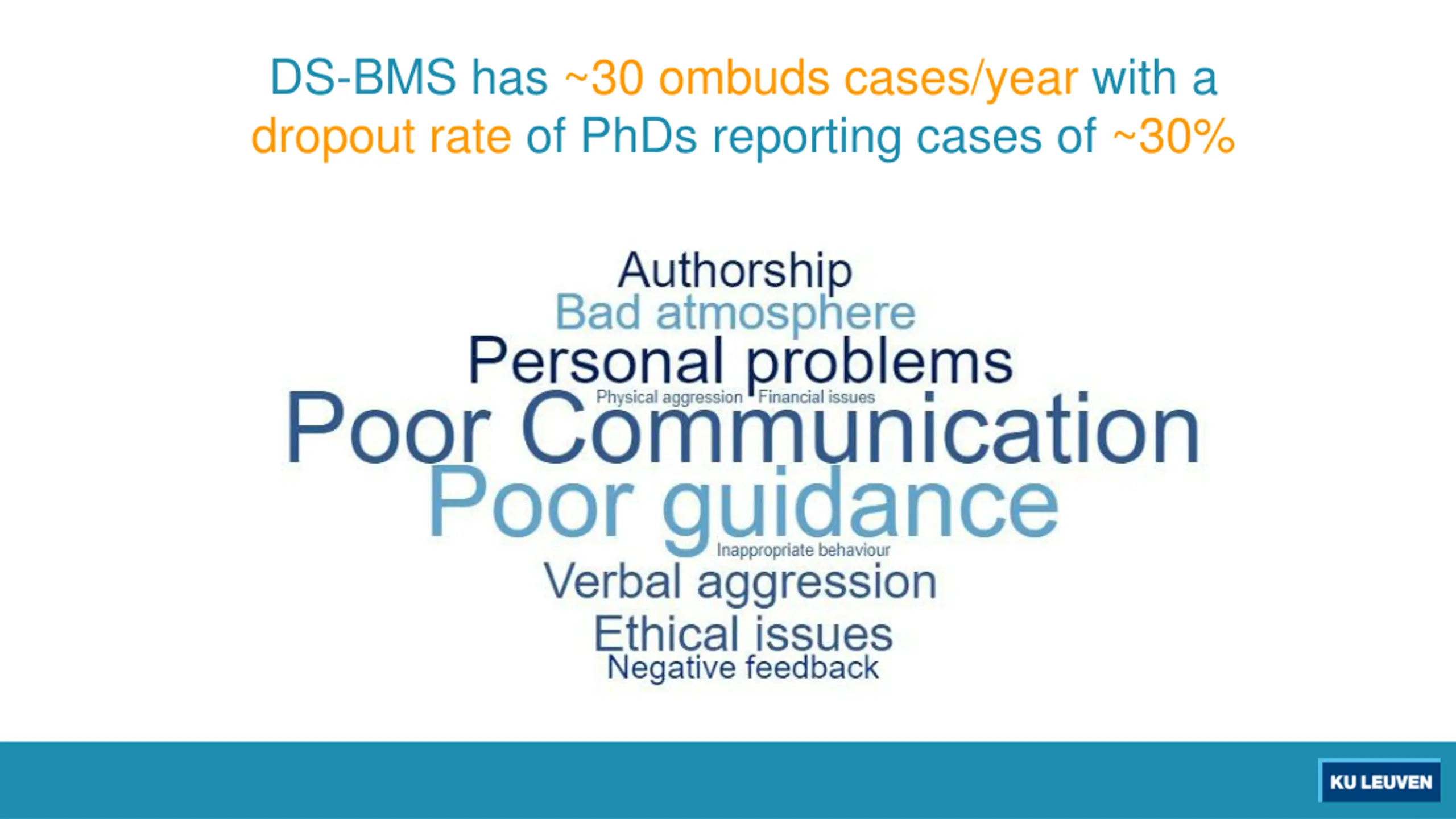 DS-BMS has ~30 ombuds cases/year with a dropout rate of PhDs reporting cases of ~30%

Authorship
Bad atmosphere
Personal problems
Physical aggression Financial issues
Poor Communication
Poor guidance
Inappropriate behaviour
Verbal aggression
Ethical issues
Negative feedback

KU LEUVEN